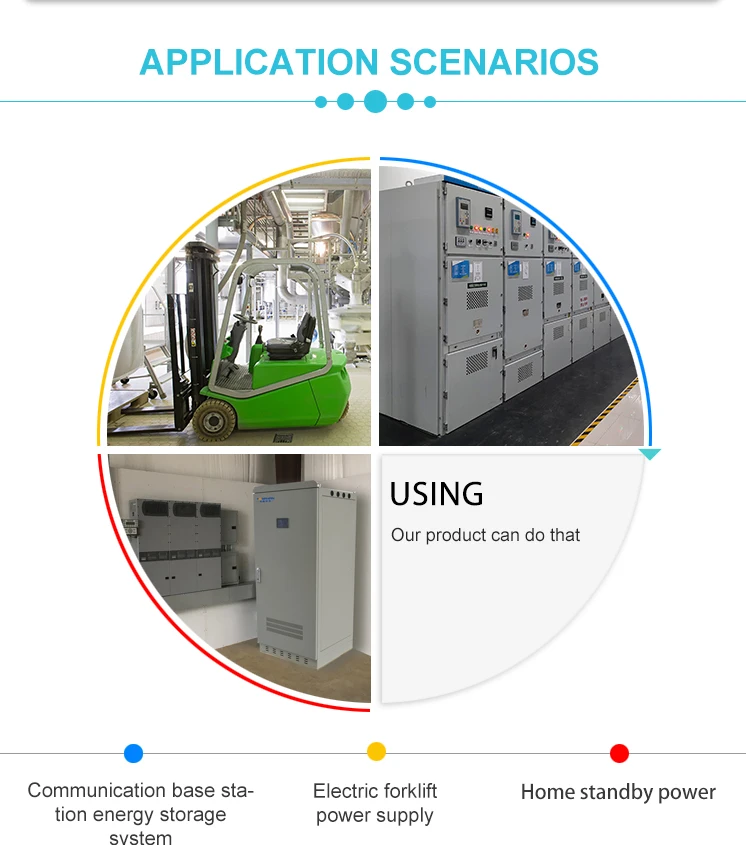 APPLICATION SCENARIOS

USING

Our product can do that

Communication base station energy storage system

Electric forklift power supply

Home standby power